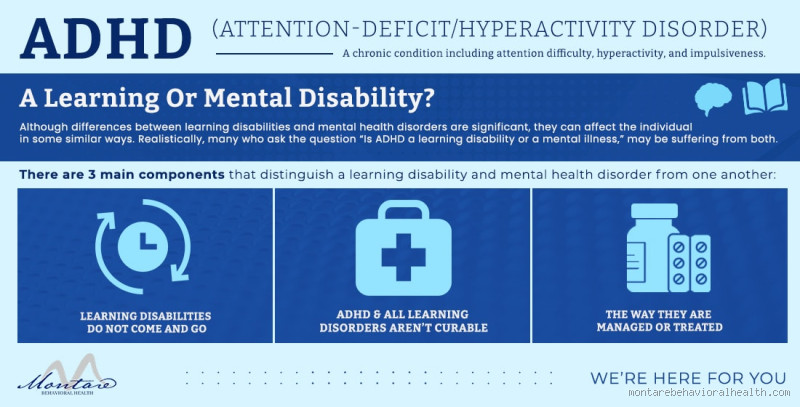 ADHD (ATTENTION-DEFICIT/HYPERACTIVITY DISORDER)

A chronic condition including attention difficulty, hyperactivity, and impulsiveness.

A Learning Or Mental Disability?

Although differences between learning disabilities and mental health disorders are significant, they can affect the individual in some similar ways. Realistically, many who ask the question "Is ADHD a learning disability or a mental illness," may be suffering from both.

There are 3 main components that distinguish a learning disability and mental health disorder from one another:

LEARNING DISABILITIES DO NOT COME AND GO

ADHD & ALL LEARNING DISORDERS AREN'T CURABLE

THE WAY THEY ARE MANAGED OR TREATED

Montare BEHAVIORAL HEALTH

WE'RE HERE FOR YOU

montarebehavioralhealth.com